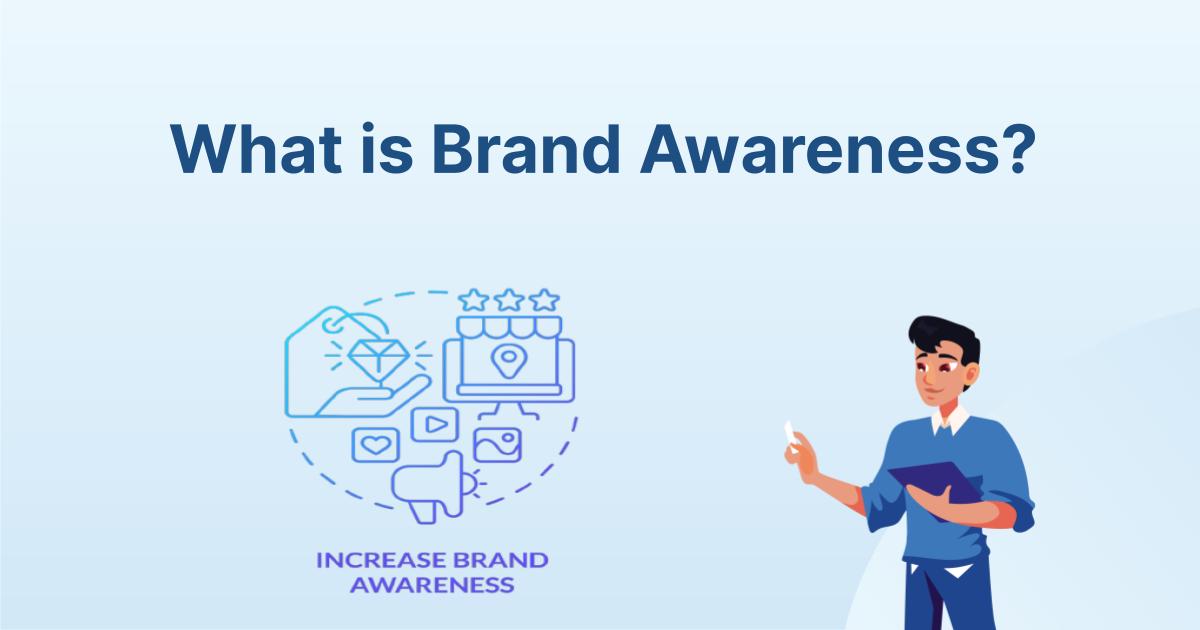 What is Brand Awareness?

INCREASE BRAND AWARENESS